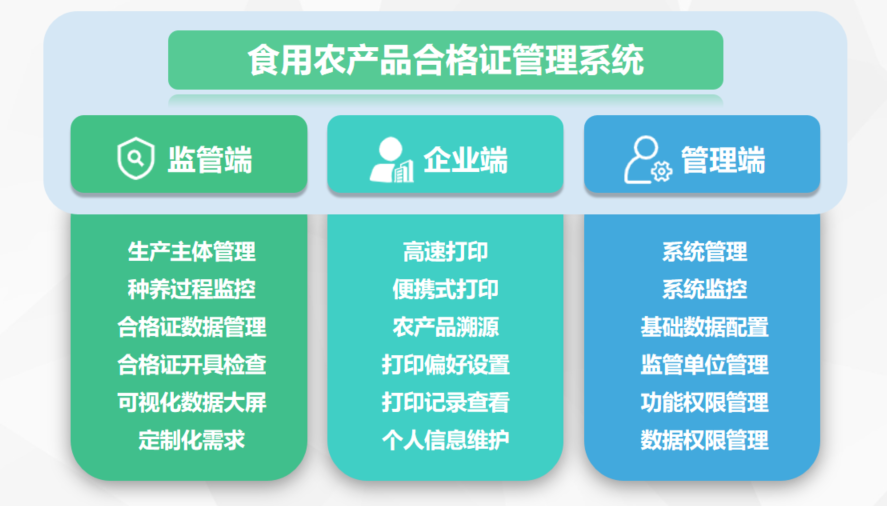 食用农产品合格证管理系统

监管端

生产主体管理
种养过程监控
合格证数据管理
合格证开具检查
可视化数据大屏
定制化需求

企业端

高速打印
便携式打印
农产品溯源
打印偏好设置
打印记录查看
个人信息维护

管理端

系统管理
系统监控
基础数据配置
监管单位管理
功能权限管理
数据权限管理